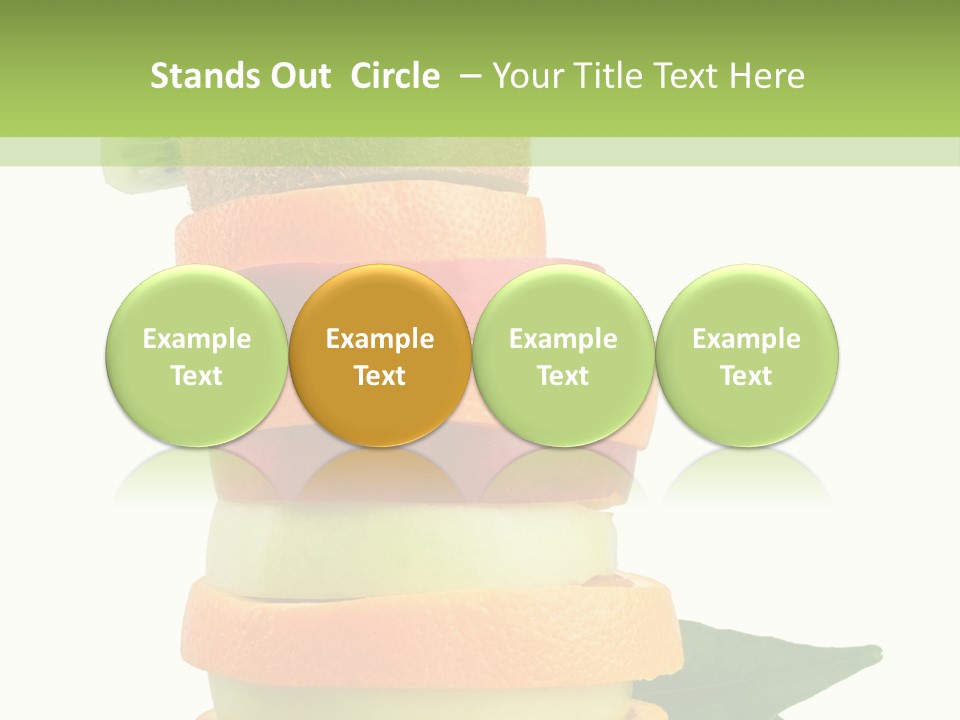 Stands Out Circle – Your Title Text Here

Example Text

Example Text

Example Text

Example Text